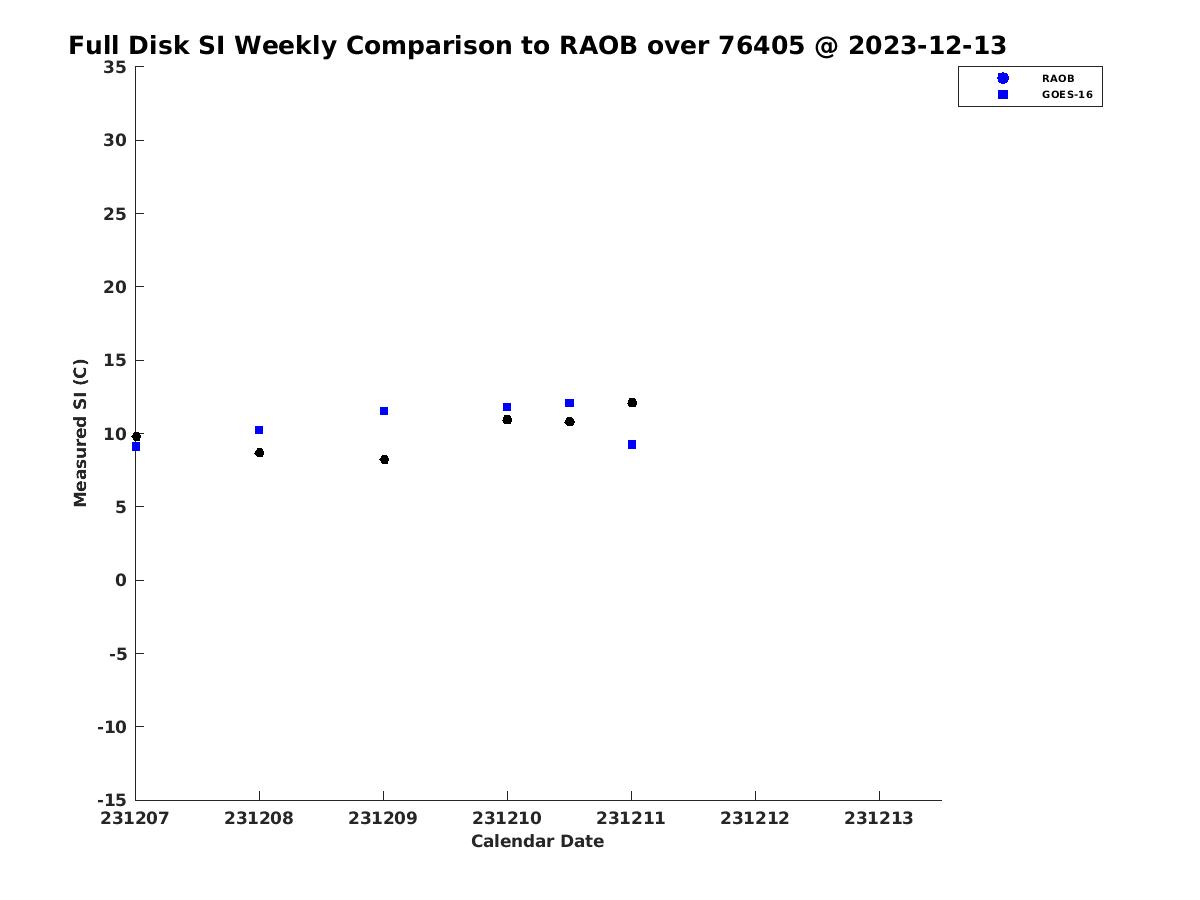 Full Disk SI Weekly Comparison to RAOB over 76405 @ 2023-12-13

RAOB
GOES-16

Measured SI (C)

35
30
25
20
15
10
5
0
-5
-10
-15

231207
231208
231209
231210
231211
231212
231213

Calendar Date